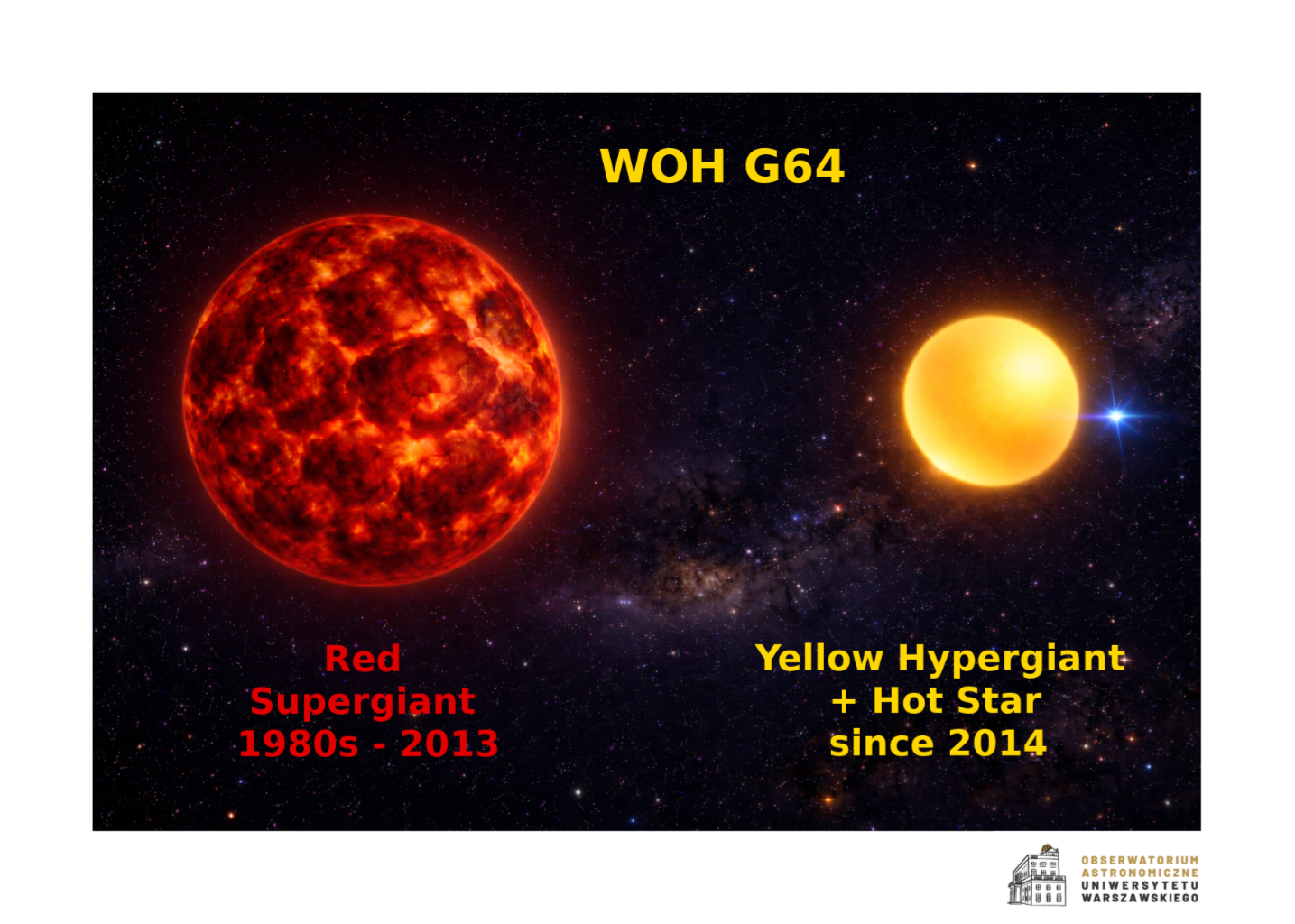 WOH G64

Red
Supergiant
1980s - 2013

Yellow Hypergiant
+ Hot Star
since 2014

OBSERWATORIUM
ASTRONOMICZNE
UNIWERSYTETU
WARSZAWSKIEGO